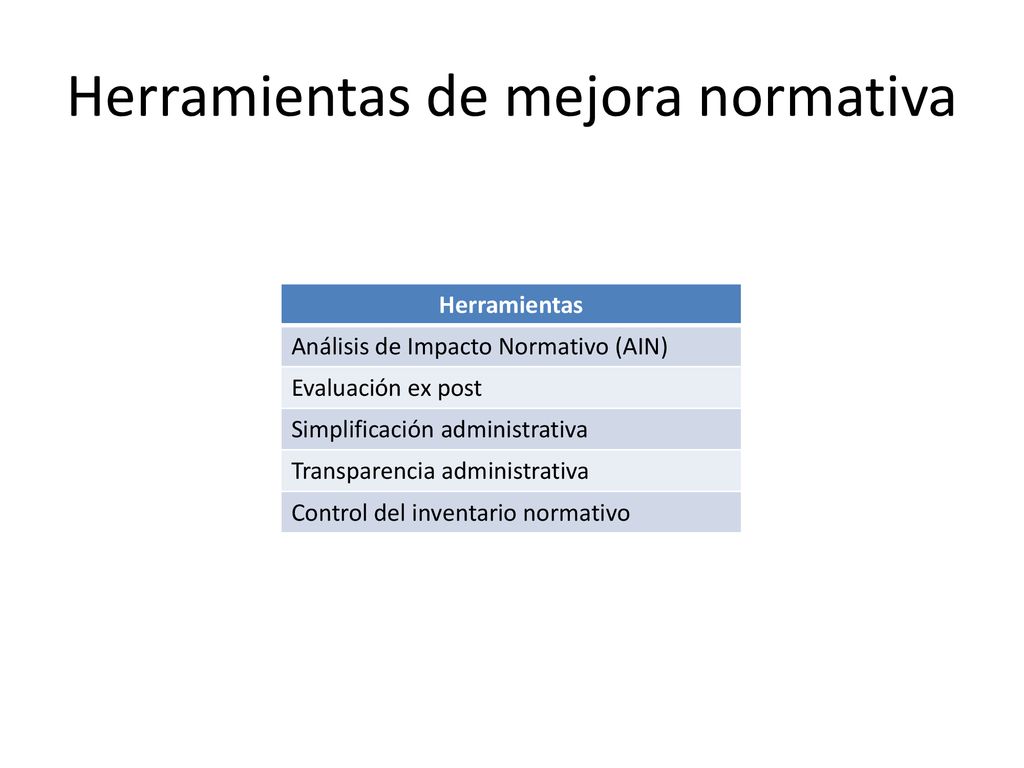 Herramientas de mejora normativa

| Herramientas |
|---|
| Análisis de Impacto Normativo (AIN) |
| Evaluación ex post |
| Simplificación administrativa |
| Transparencia administrativa |
| Control del inventario normativo |